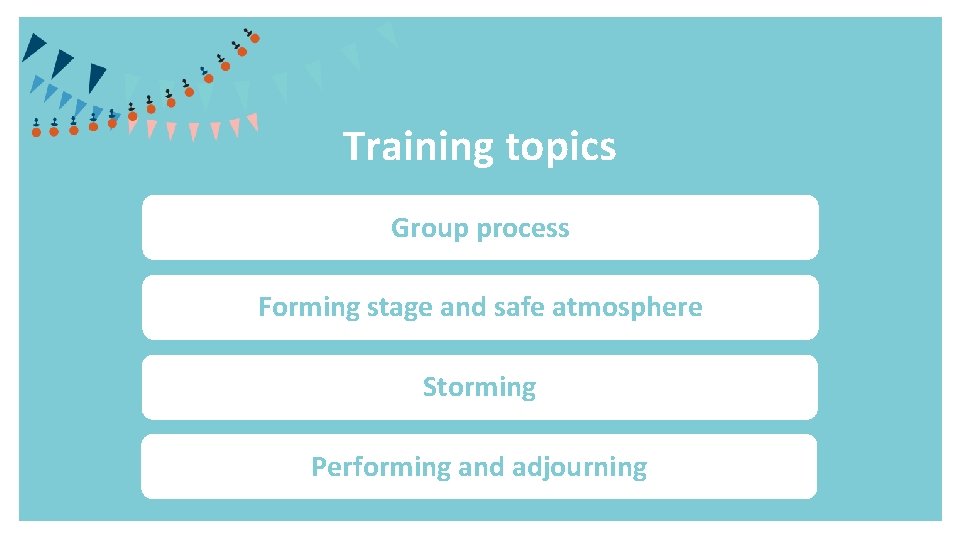 Training topics

Group process

Forming stage and safe atmosphere

Storming

Performing and adjourning